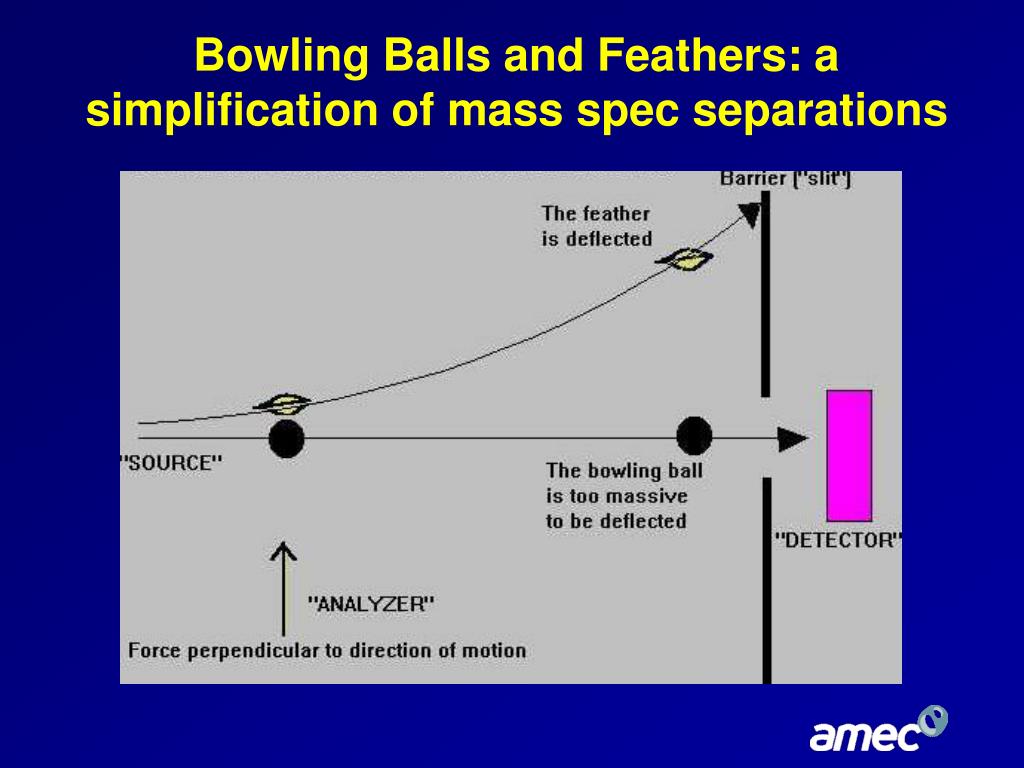 Bowling Balls and Feathers: a simplification of mass spec separations

Barrier ("slit")

The feather is deflected

"SOURCE"

The bowling ball is too massive to be deflected

"DETECTOR"

"ANALYZER"

Force perpendicular to direction of motion

amec